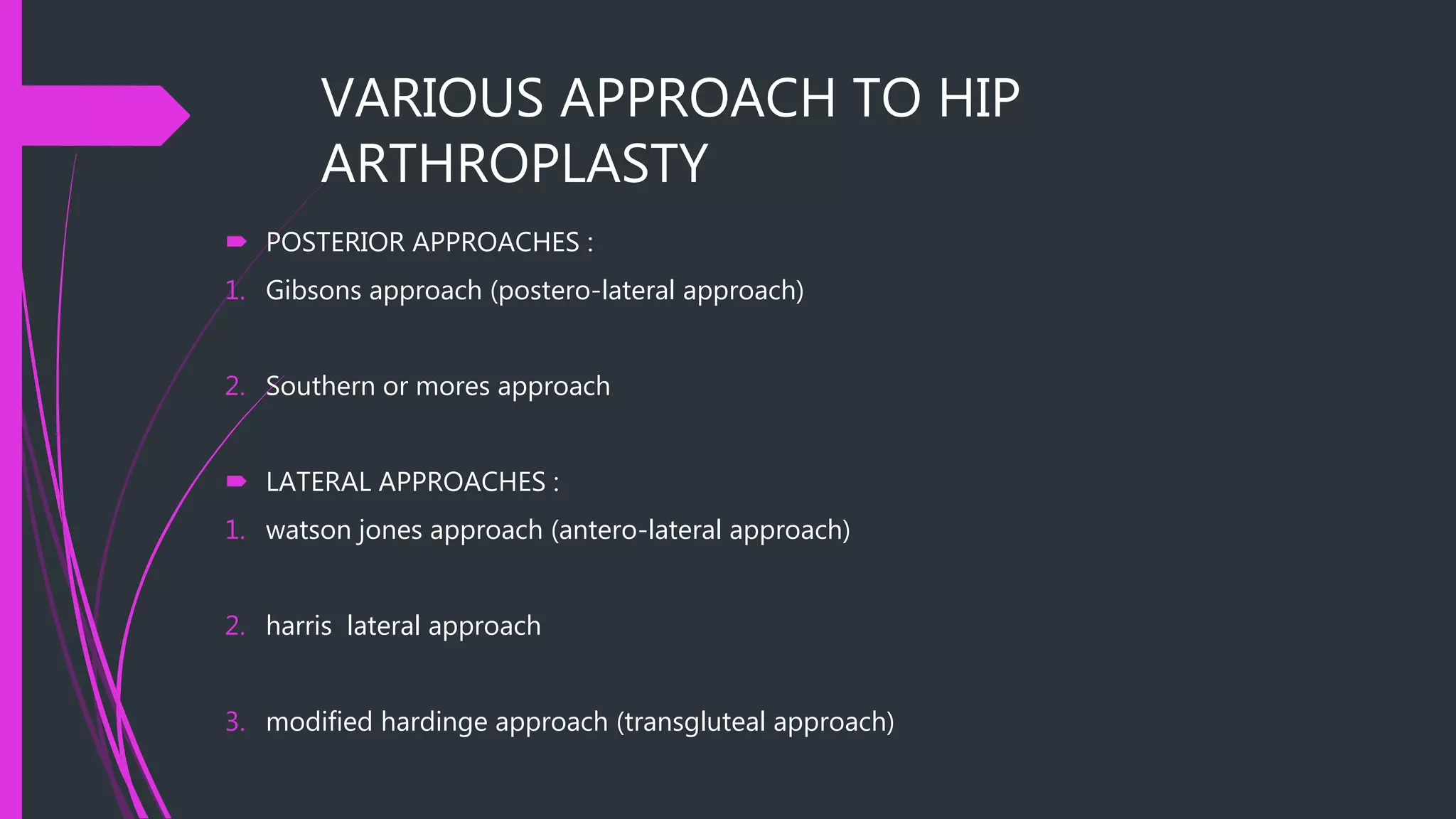 VARIOUS APPROACH TO HIP ARTHROPLASTY

POSTERIOR APPROACHES :

1. Gibsons approach (postero-lateral approach)

2. Southern or mores approach

LATERAL APPROACHES :

1. watson jones approach (antero-lateral approach)

2. harris  lateral approach

3. modified hardinge approach (transgluteal approach)